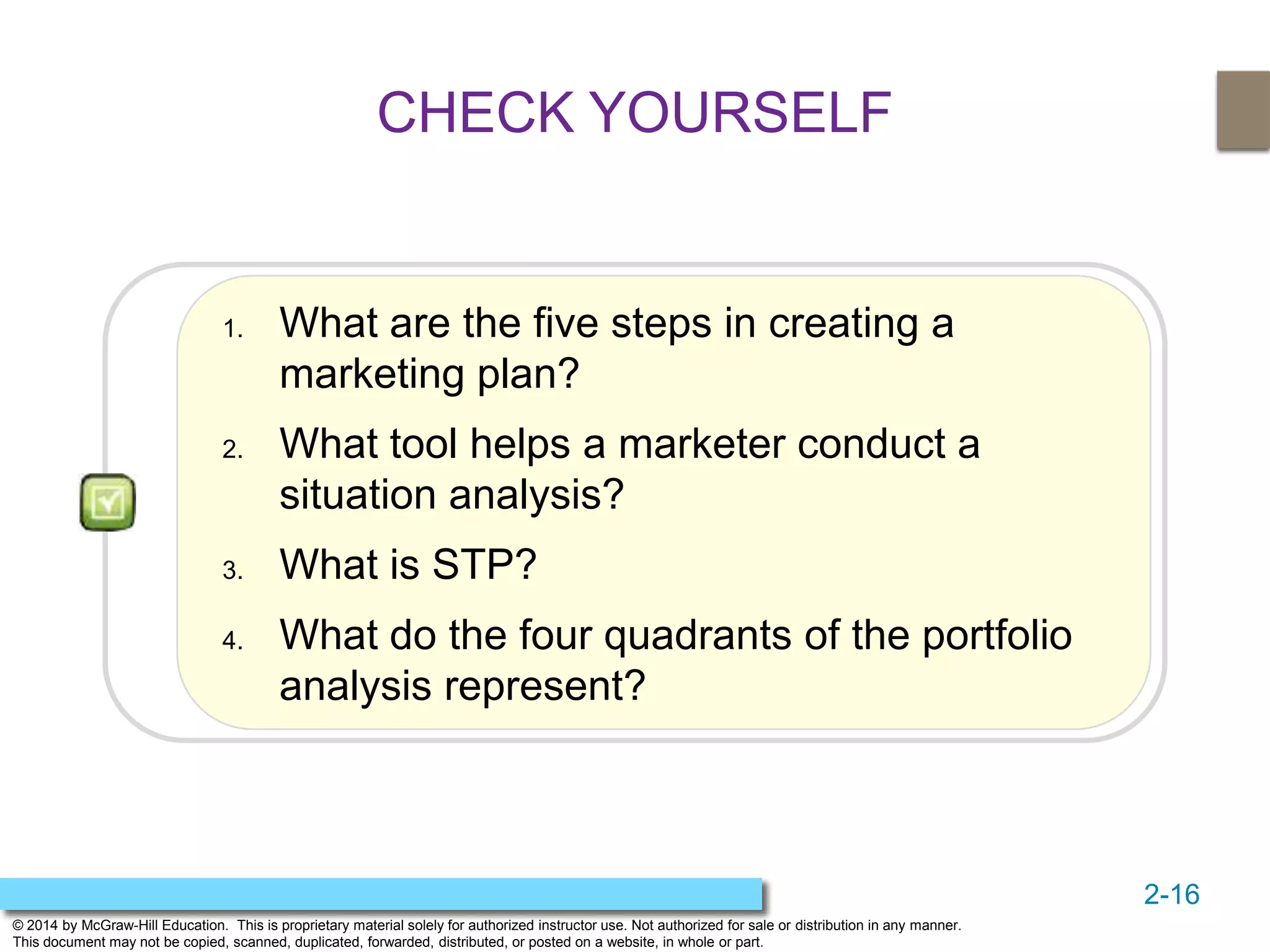 CHECK YOURSELF

1. What are the five steps in creating a marketing plan?
2. What tool helps a marketer conduct a situation analysis?
3. What is STP?
4. What do the four quadrants of the portfolio analysis represent?

2-16

© 2014 by McGraw-Hill Education. This is proprietary material solely for authorized instructor use. Not authorized for sale or distribution in any manner. This document may not be copied, scanned, duplicated, forwarded, distributed, or posted on a website, in whole or part.